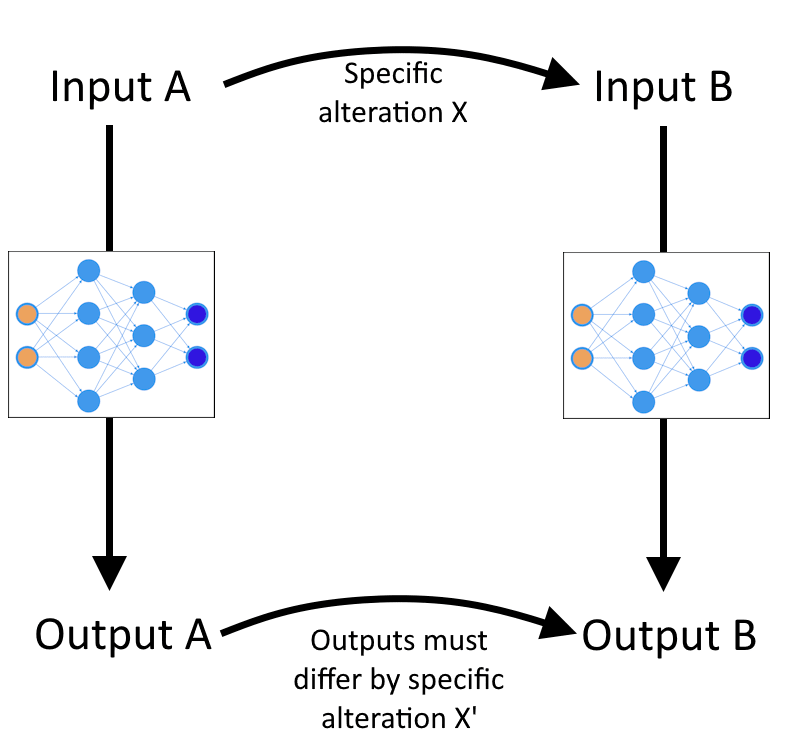 Input A

Specific alteration X

Input B

Output A

Outputs must differ by specific alteration X'

Output B